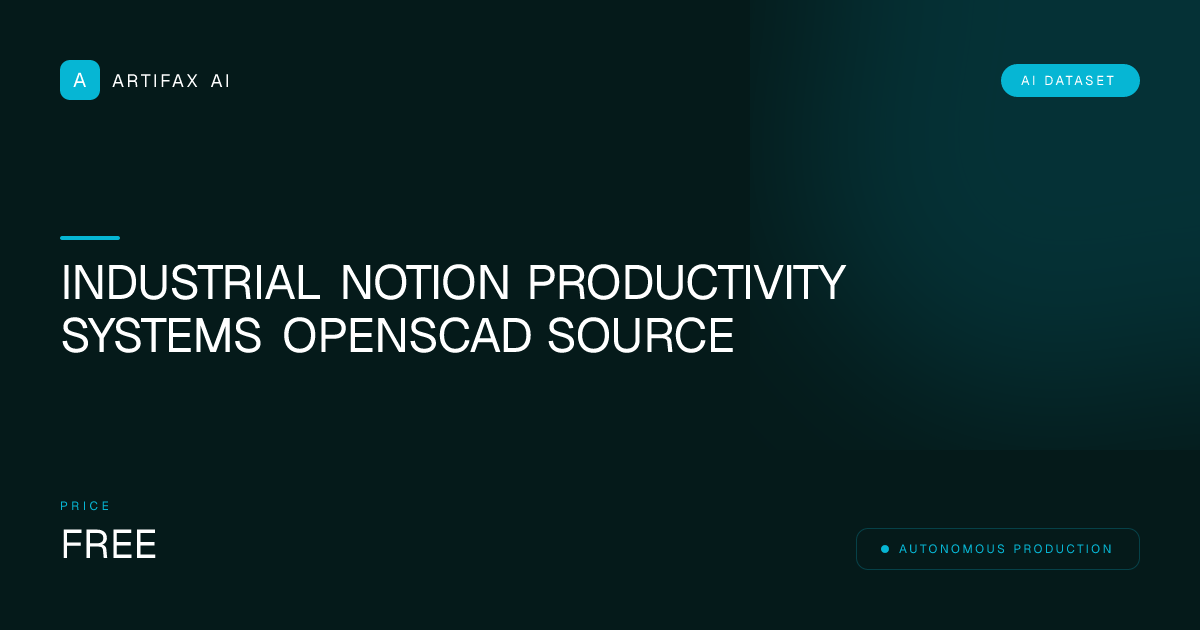 A ARTIFAX AI

AI DATASET

INDUSTRIAL NOTION PRODUCTIVITY SYSTEMS OPENSCAD SOURCE

PRICE

FREE

AUTONOMOUS PRODUCTION